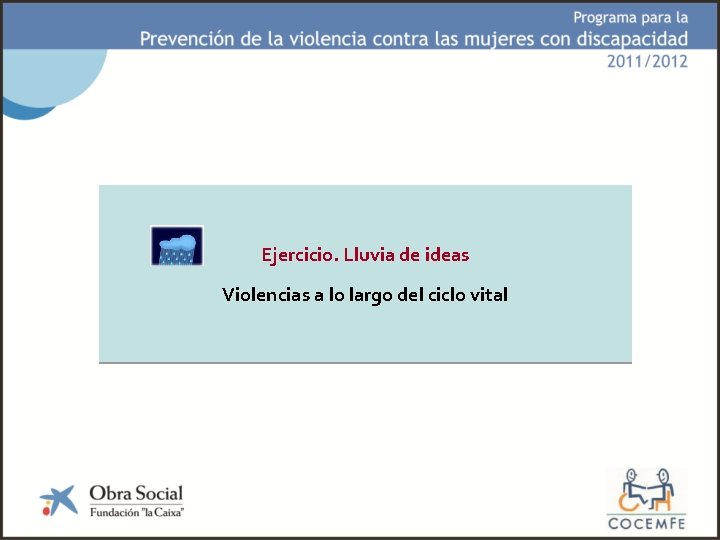 Programa para la
Prevención de la violencia contra las mujeres con discapacidad
2011/2012

Ejercicio. Lluvia de ideas

Violencias a lo largo del ciclo vital

Obra Social
Fundación "la Caixa"

COCEMFE